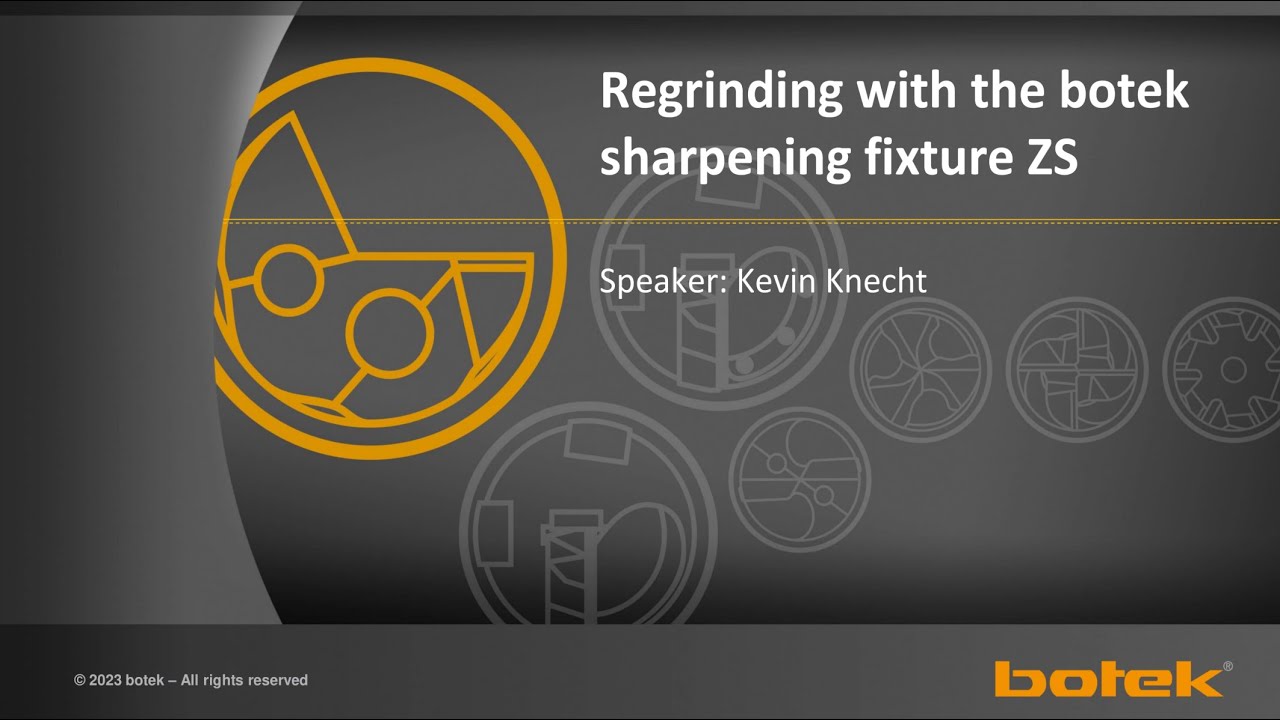 Regrinding with the botek sharpening fixture ZS

Speaker: Kevin Knecht

© 2023 botek – All rights reserved

botek®